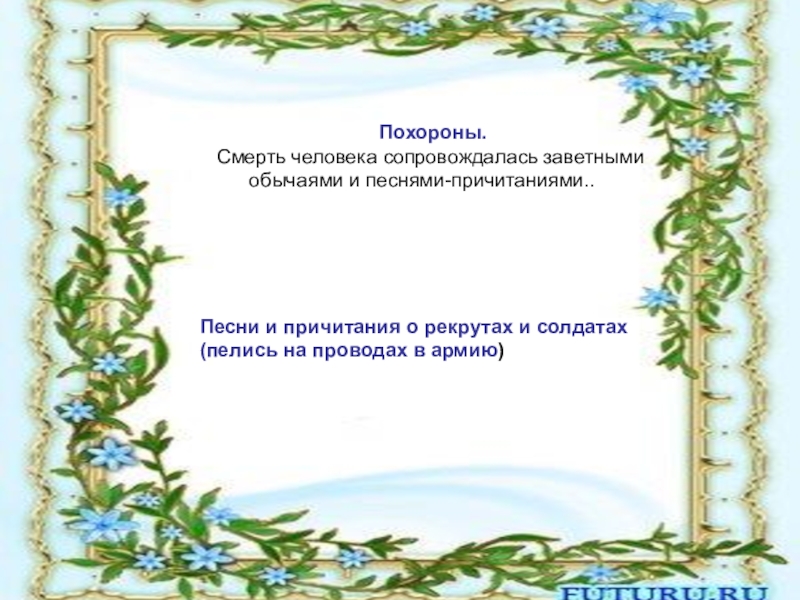 Похороны.
Смерть человека сопровождалась заветными обычаями и песнями-причитаниями..

Песни и причитания о рекрутах и солдатах (пелись на проводах в армию)

FUTURU.RU